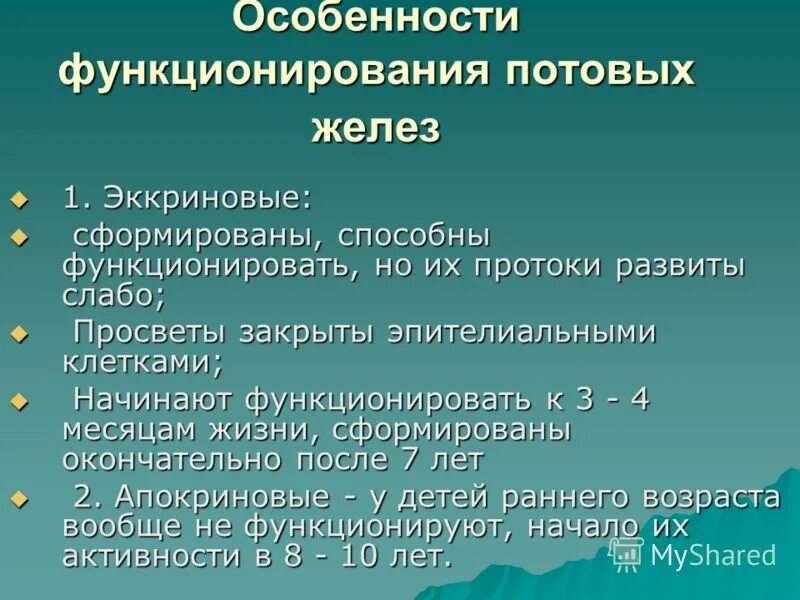 Особенности функционирования потовых желез

1. Эккриновые:

сформированы, способны функционировать, но их протоки развиты слабо;

Просветы закрыты эпителиальными клетками;

Начинают функционировать к 3 - 4 месяцам жизни, сформированы окончательно после 7 лет

2. Апокриновые - у детей раннего возраста вообще не функционируют, начало их активности в 8 - 10 лет.

MyShared